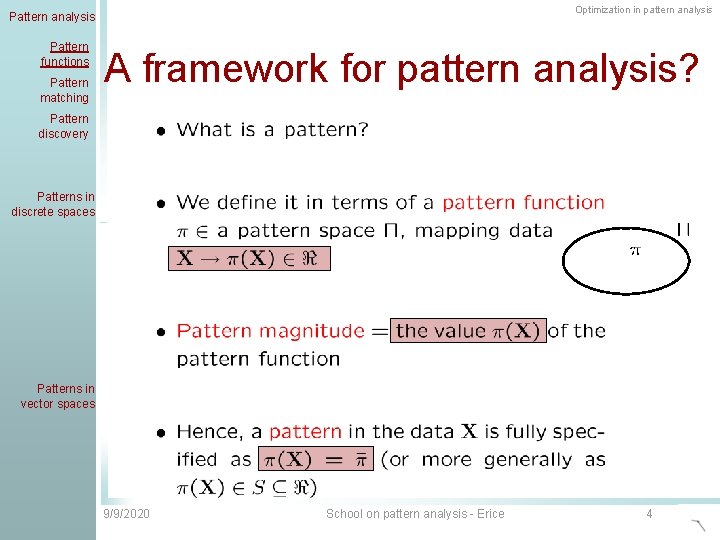 Pattern analysis

Pattern functions

Pattern matching

Pattern discovery

Patterns in discrete spaces

Patterns in vector spaces

Optimization in pattern analysis

A framework for pattern analysis?

• What is a pattern?

• We define it in terms of a pattern function $\pi \in$ a pattern space $\Pi$, mapping data $\mathbf{X} \rightarrow \pi(\mathbf{X}) \in \Re$

$\Pi$

$\pi$

• Pattern magnitude = the value $\pi(\mathbf{X})$ of the pattern function

• Hence, a pattern in the data $\mathbf{X}$ is fully specified as $\pi(\mathbf{X}) = \bar{\pi}$ (or more generally as $\pi(\mathbf{X}) \in S \subseteq \Re$)

9/9/2020

School on pattern analysis - Erice

4